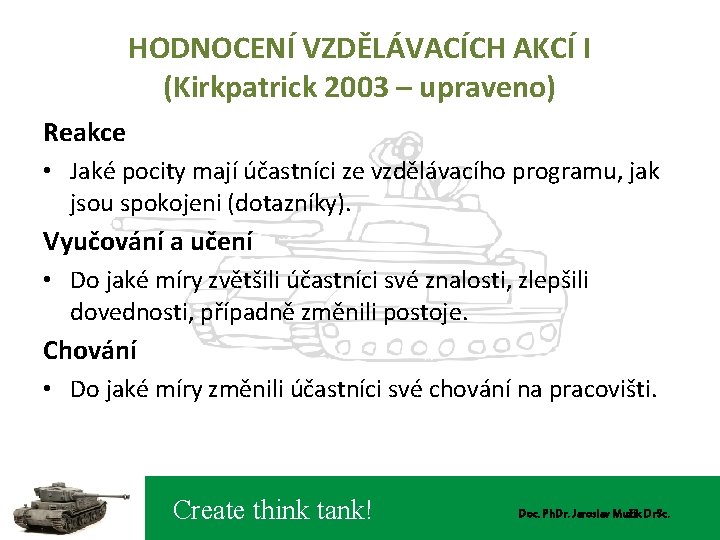 HODNOCENÍ VZDĚLÁVACÍCH AKCÍ I (Kirkpatrick 2003 – upraveno)

Reakce

• Jaké pocity mají účastníci ze vzdělávacího programu, jak jsou spokojeni (dotazníky).

Vyučování a učení

• Do jaké míry zvětšili účastníci své znalosti, zlepšili dovednosti, případně změnili postoje.

Chování

• Do jaké míry změnili účastníci své chování na pracovišti.

Create think tank!

Doc. PhDr. Jaroslav Mužík DrSc.